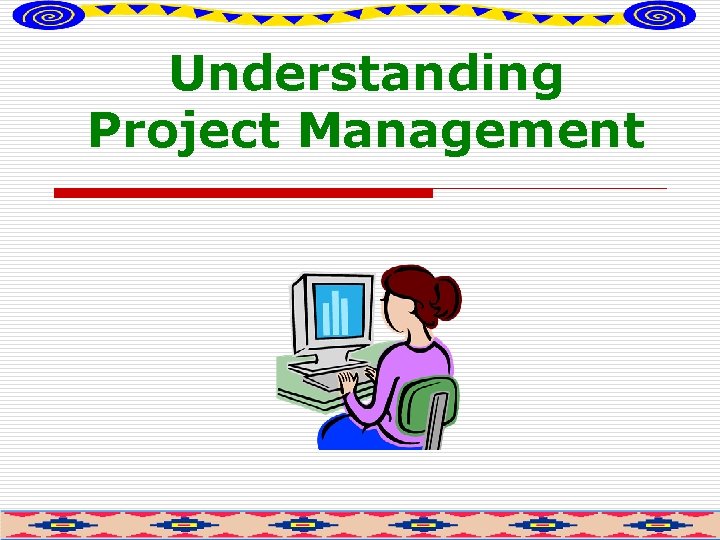 Understanding Project Management